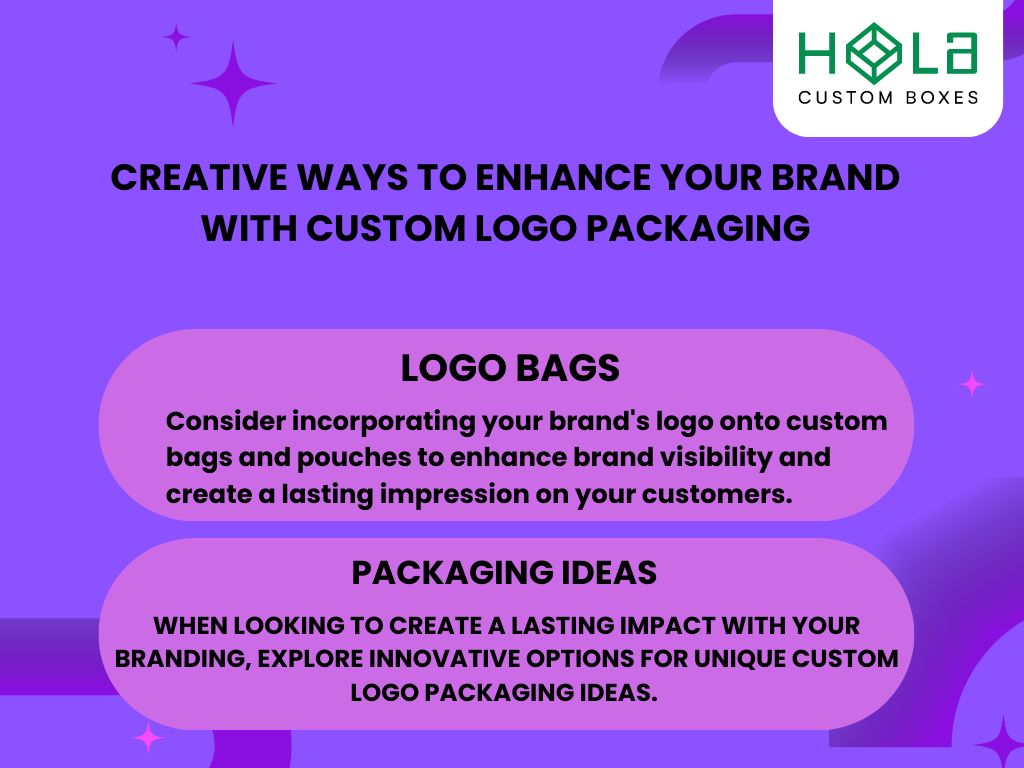 HOLA
CUSTOM BOXES

CREATIVE WAYS TO ENHANCE YOUR BRAND WITH CUSTOM LOGO PACKAGING

LOGO BAGS

Consider incorporating your brand's logo onto custom bags and pouches to enhance brand visibility and create a lasting impression on your customers.

PACKAGING IDEAS

WHEN LOOKING TO CREATE A LASTING IMPACT WITH YOUR BRANDING, EXPLORE INNOVATIVE OPTIONS FOR UNIQUE CUSTOM LOGO PACKAGING IDEAS.